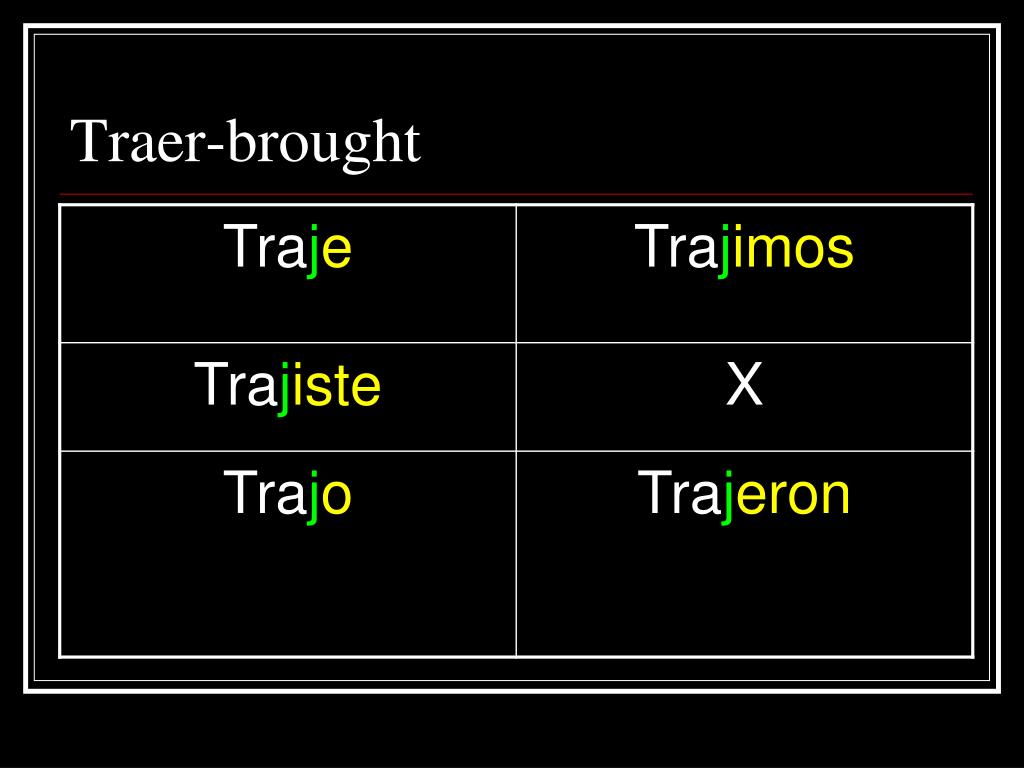 Traer-brought

| Traje | Trajimos |
|---|---|
| Trajiste | X |
| Trajo | Trajeron |